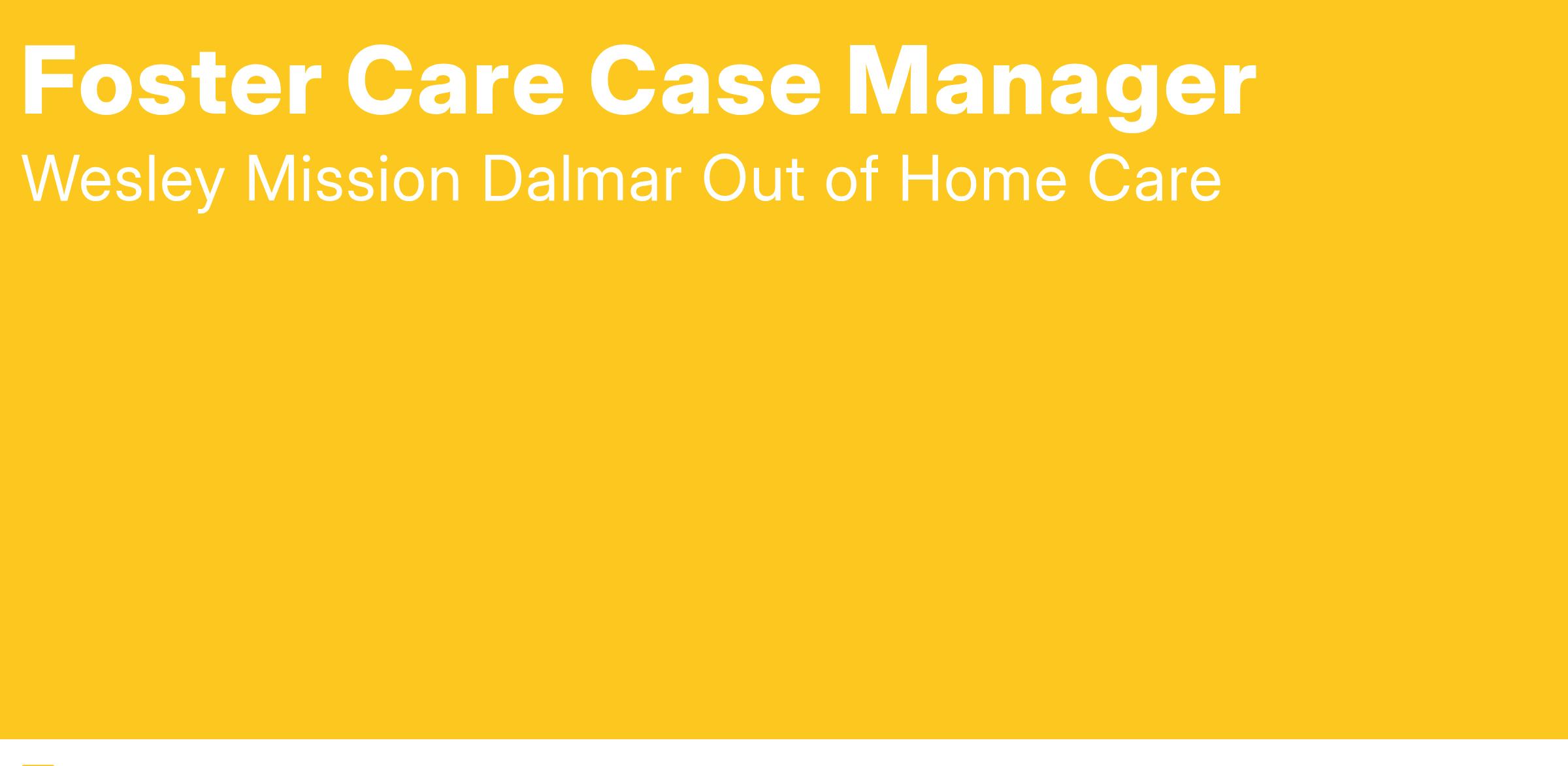 Foster Care Case Manager

Wesley Mission Dalmar Out of Home Care